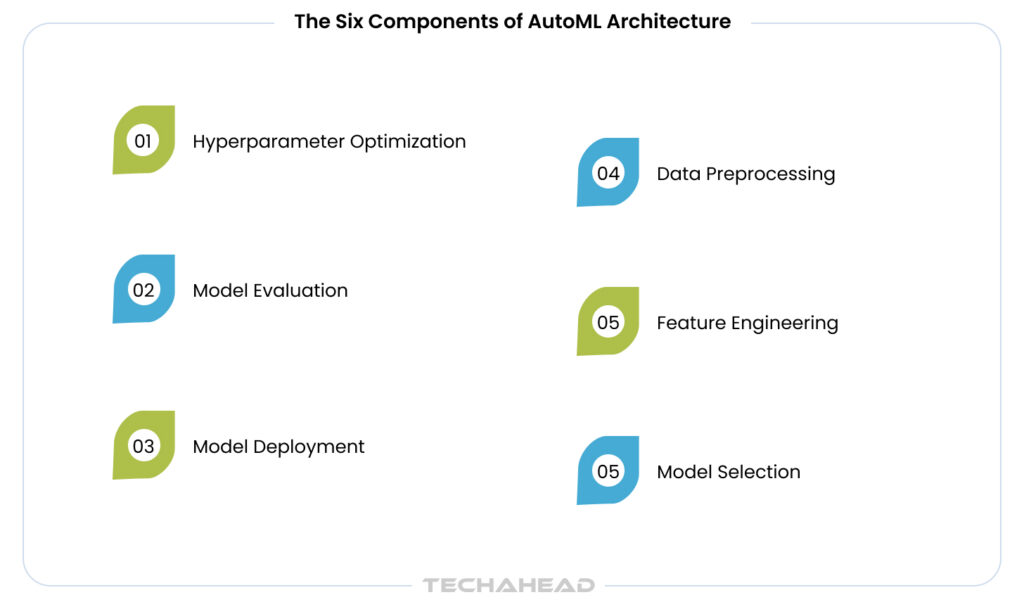 The Six Components of AutoML Architecture

01 Hyperparameter Optimization

02 Model Evaluation

03 Model Deployment

04 Data Preprocessing

05 Feature Engineering

05 Model Selection

TECHAHEAD